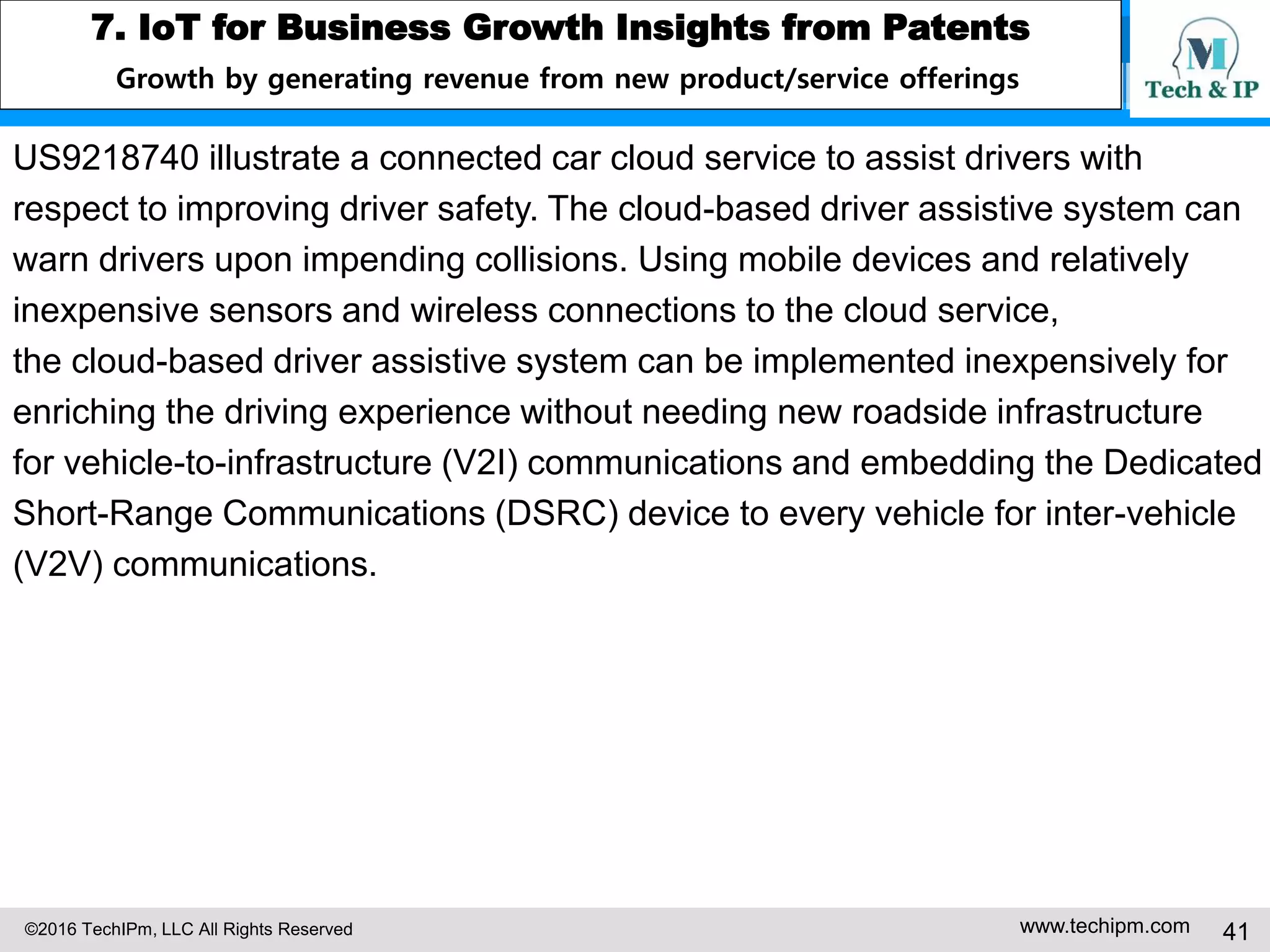 7. IoT for Business Growth Insights from Patents

Growth by generating revenue from new product/service offerings

M
Tech & IP

US9218740 illustrate a connected car cloud service to assist drivers with respect to improving driver safety. The cloud-based driver assistive system can warn drivers upon impending collisions. Using mobile devices and relatively inexpensive sensors and wireless connections to the cloud service, the cloud-based driver assistive system can be implemented inexpensively for enriching the driving experience without needing new roadside infrastructure for vehicle-to-infrastructure (V2I) communications and embedding the Dedicated Short-Range Communications (DSRC) device to every vehicle for inter-vehicle (V2V) communications.

©2016 TechIPm, LLC All Rights Reserved

www.techipm.com

41